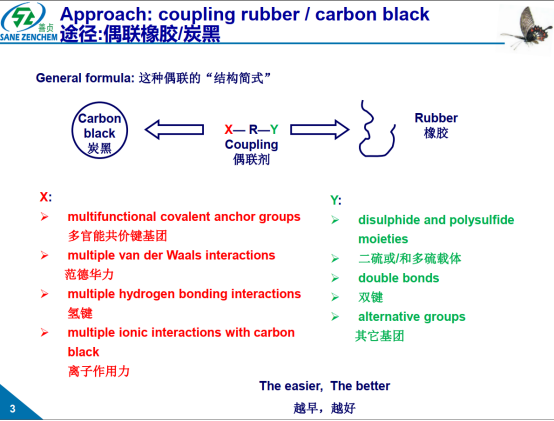 善贞
SANE ZENCHEM

Approach: coupling rubber / carbon black
途径:偶联橡胶/炭黑

General formula: 这种偶联的“结构简式”

Carbon black
炭黑

X— R—Y
Coupling
偶联剂

Rubber
橡胶

X:
➢ multifunctional covalent anchor groups
多官能共价键基团
➢ multiple van der Waals interactions
范德华力
➢ multiple hydrogen bonding interactions
氢键
➢ multiple ionic interactions with carbon black
离子作用力

Y:
➢ disulphide and polysulfide moieties
➢ 二硫或/和多硫载体
➢ double bonds
➢ 双键
➢ alternative groups
其它基团

The easier, The better
越早，越好

3